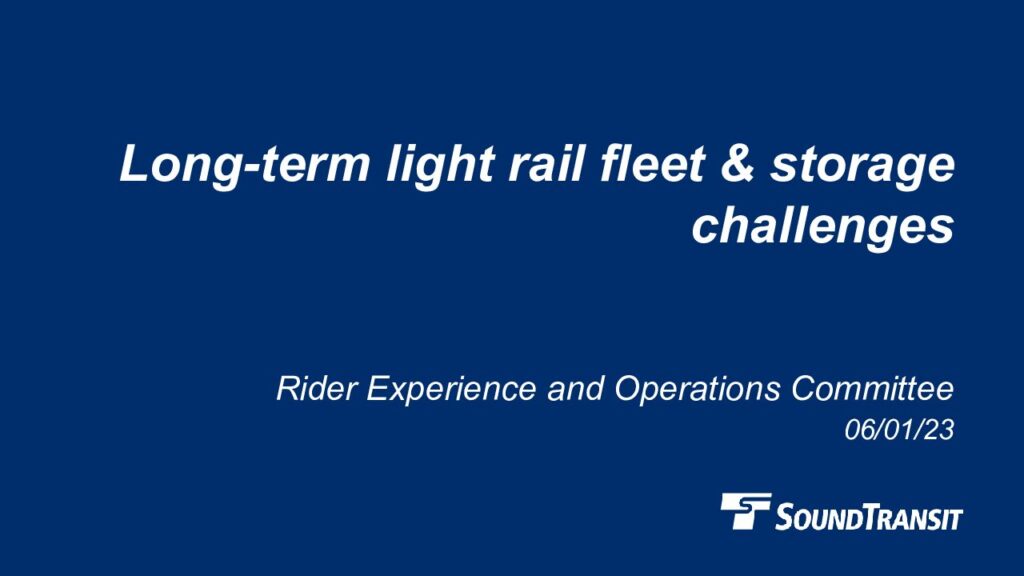 Long-term light rail fleet & storage challenges

Rider Experience and Operations Committee
06/01/23

SOUNDTRANSIT